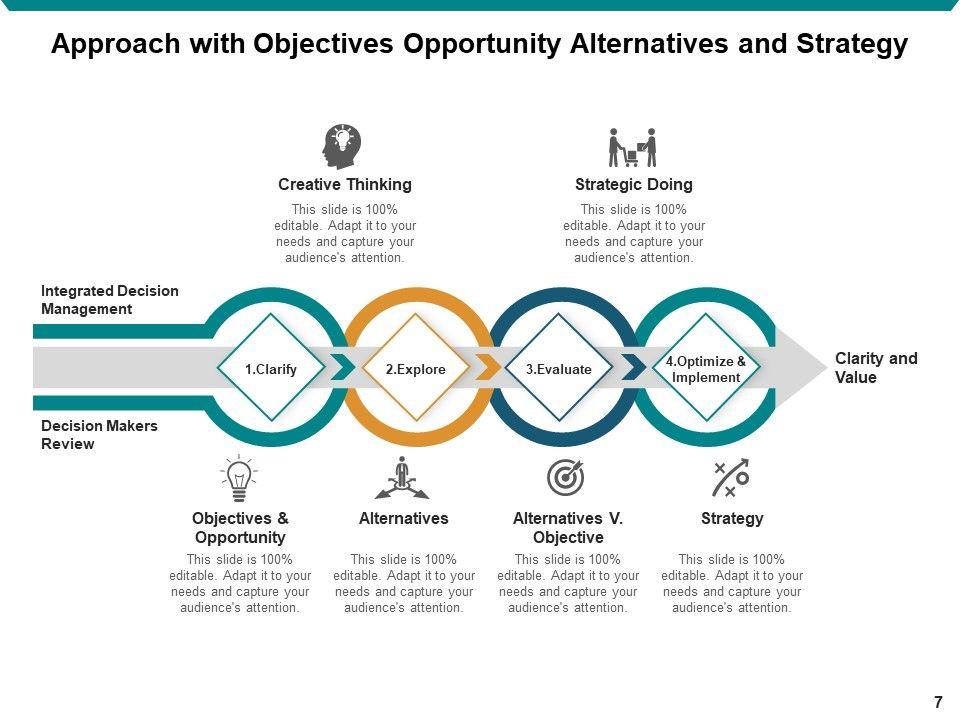 Approach with Objectives Opportunity Alternatives and Strategy

Creative Thinking
This slide is 100% editable. Adapt it to your needs and capture your audience's attention.

Strategic Doing
This slide is 100% editable. Adapt it to your needs and capture your audience's attention.

Integrated Decision Management

Decision Makers Review

1.Clarify

2.Explore

3.Evaluate

4.Optimize & Implement

Clarity and Value

Objectives & Opportunity
This slide is 100% editable. Adapt it to your needs and capture your audience's attention.

Alternatives
This slide is 100% editable. Adapt it to your needs and capture your audience's attention.

Alternatives V. Objective
This slide is 100% editable. Adapt it to your needs and capture your audience's attention.

Strategy
This slide is 100% editable. Adapt it to your needs and capture your audience's attention.

7